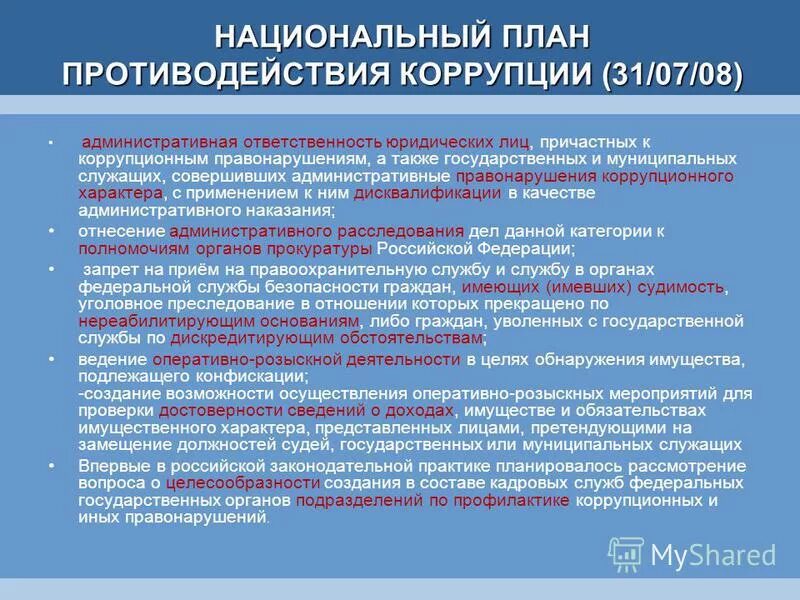 НАЦИОНАЛЬНЫЙ ПЛАН ПРОТИВОДЕЙСТВИЯ КОРРУПЦИИ (31/07/08)

• административная ответственность юридических лиц, причастных к коррупционным правонарушениям, а также государственных и муниципальных служащих, совершивших административные правонарушения коррупционного характера, с применением к ним дисквалификации в качестве административного наказания;

• отнесение административного расследования дел данной категории к полномочиям органов прокуратуры Российской Федерации;

• запрет на приём на правоохранительную службу и службу в органах федеральной службы безопасности граждан, имеющих (имевших) судимость, уголовное преследование в отношении которых прекращено по нереабилитирующим основаниям, либо граждан, уволенных с государственной службы по дискредитирующим обстоятельствам;

• ведение оперативно-розыскной деятельности в целях обнаружения имущества, подлежащего конфискации;
-создание возможности осуществления оперативно-розыскных мероприятий для проверки достоверности сведений о доходах, имуществе и обязательствах имущественного характера, представленных лицами, претендующими на замещение должностей судей, государственных или муниципальных служащих

• Впервые в российской законодательной практике планировалось рассмотрение вопроса о целесообразности создания в составе кадровых служб федеральных государственных органов подразделений по профилактике коррупционных и иных правонарушений.

MyShared